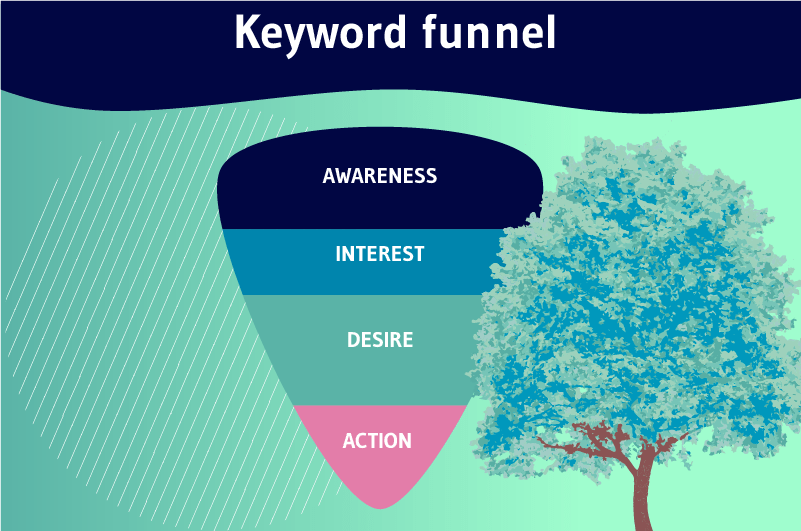 Keyword funnel

AWARENESS

INTEREST

DESIRE

ACTION